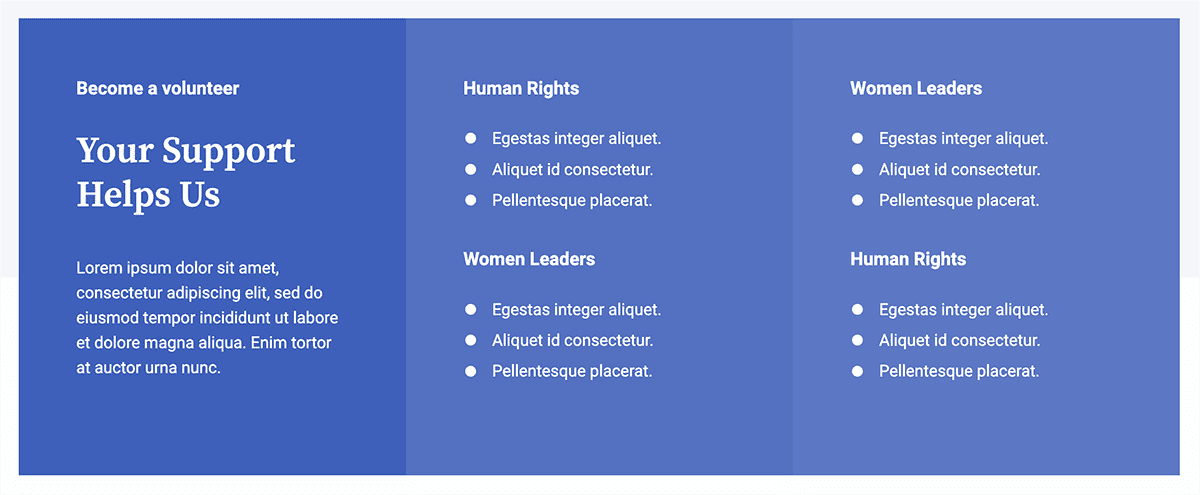 Become a volunteer

Your Support Helps Us

Lorem ipsum dolor sit amet, consectetur adipiscing elit, sed do eiusmod tempor incididunt ut labore et dolore magna aliqua. Enim tortor at auctor urna nunc.

Human Rights

- Egestas integer aliquet.
- Aliquet id consectetur.
- Pellentesque placerat.

Women Leaders

- Egestas integer aliquet.
- Aliquet id consectetur.
- Pellentesque placerat.

Women Leaders

- Egestas integer aliquet.
- Aliquet id consectetur.
- Pellentesque placerat.

Human Rights

- Egestas integer aliquet.
- Aliquet id consectetur.
- Pellentesque placerat.